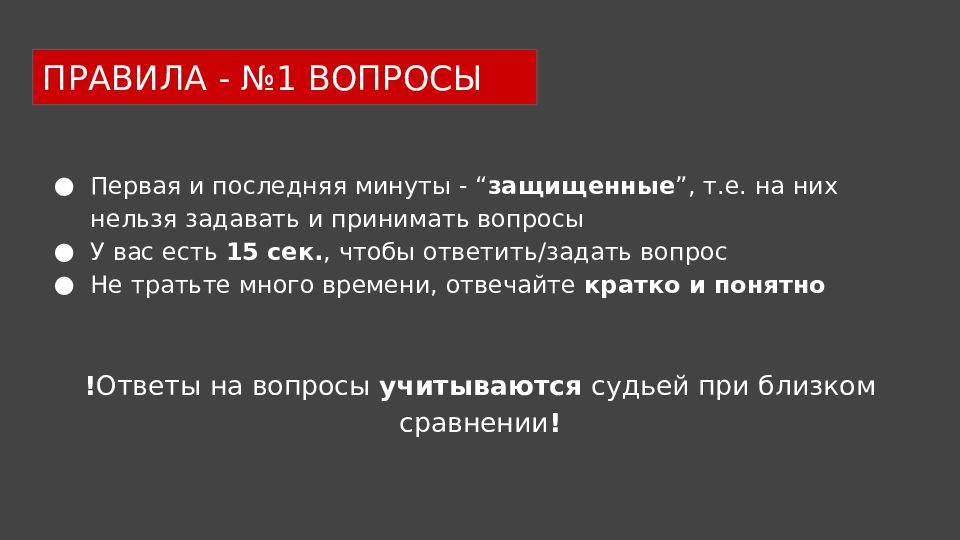 ПРАВИЛА - №1 ВОПРОСЫ

● Первая и последняя минуты - “защищенные”, т.е. на них нельзя задавать и принимать вопросы
● У вас есть 15 сек., чтобы ответить/задать вопрос
● Не тратьте много времени, отвечайте кратко и понятно

!Ответы на вопросы учитываются судьей при близком сравнении!